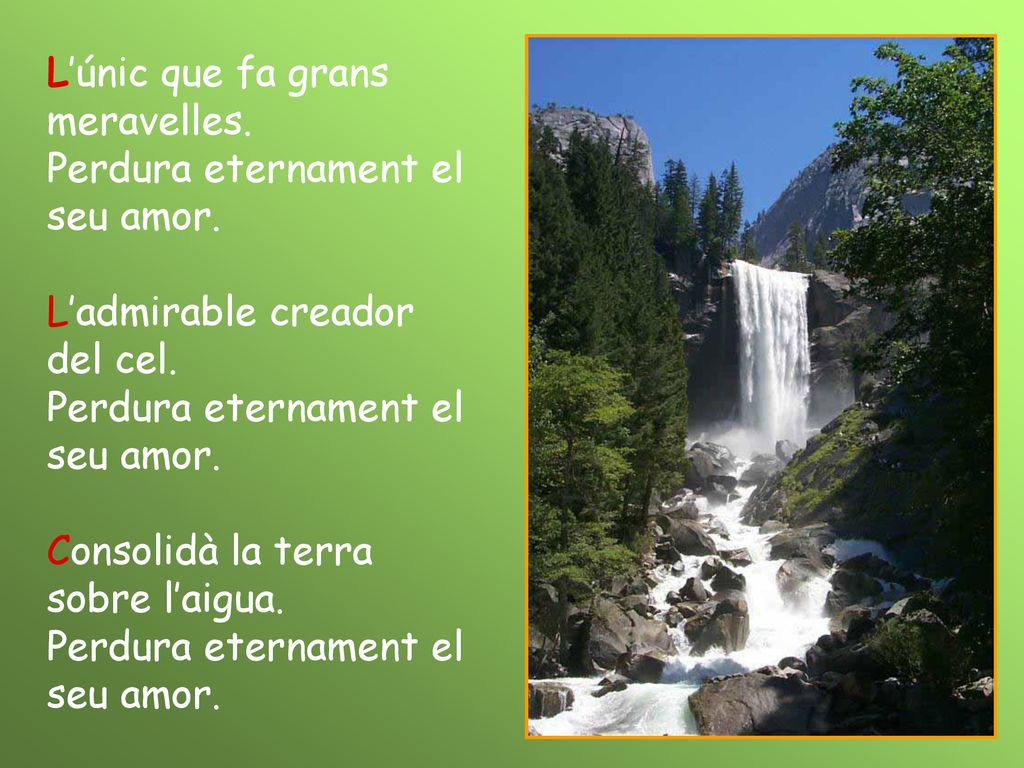 L’únic que fa grans meravelles.
Perdura eternament el seu amor.

L’admirable creador del cel.
Perdura eternament el seu amor.

Consolidà la terra sobre l’aigua.
Perdura eternament el seu amor.